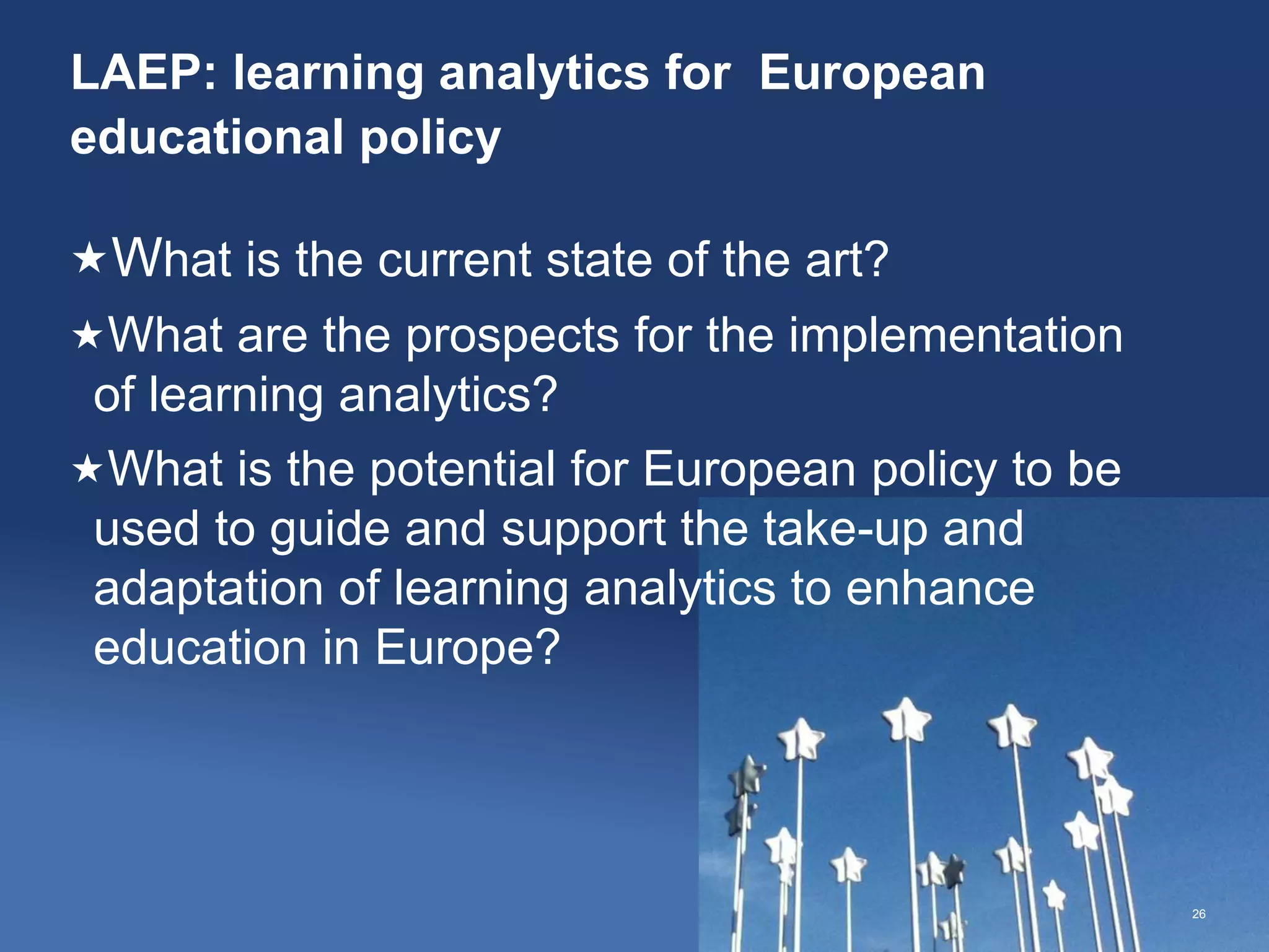 LAEP: learning analytics for  European educational policy

★What is the current state of the art?

★What are the prospects for the implementation of learning analytics?

★What is the potential for European policy to be used to guide and support the take-up and adaptation of learning analytics to enhance education in Europe?

26